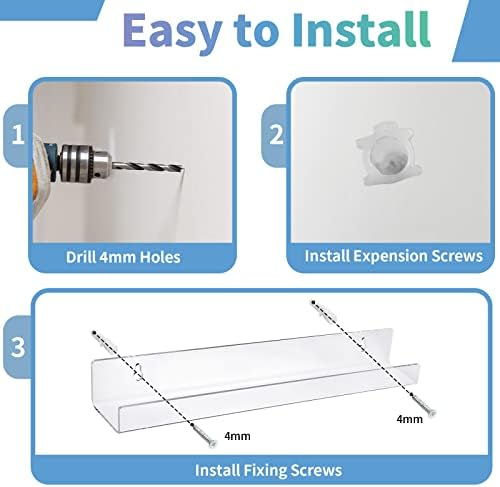 Easy to Install

1

Drill 4mm Holes

2

Install Expension Screws

3

4mm

4mm

Install Fixing Screws